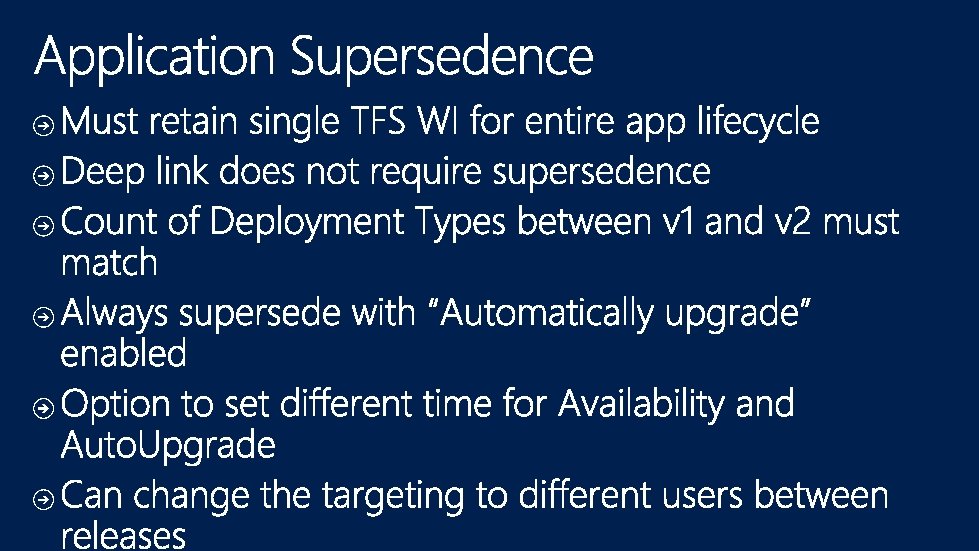 Application Supersedence

Must retain single TFS WI for entire app lifecycle

Deep link does not require supersedence

Count of Deployment Types between v1 and v2 must match

Always supersede with “Automatically upgrade” enabled

Option to set different time for Availability and AutoUpgrade

Can change the targeting to different users between releases